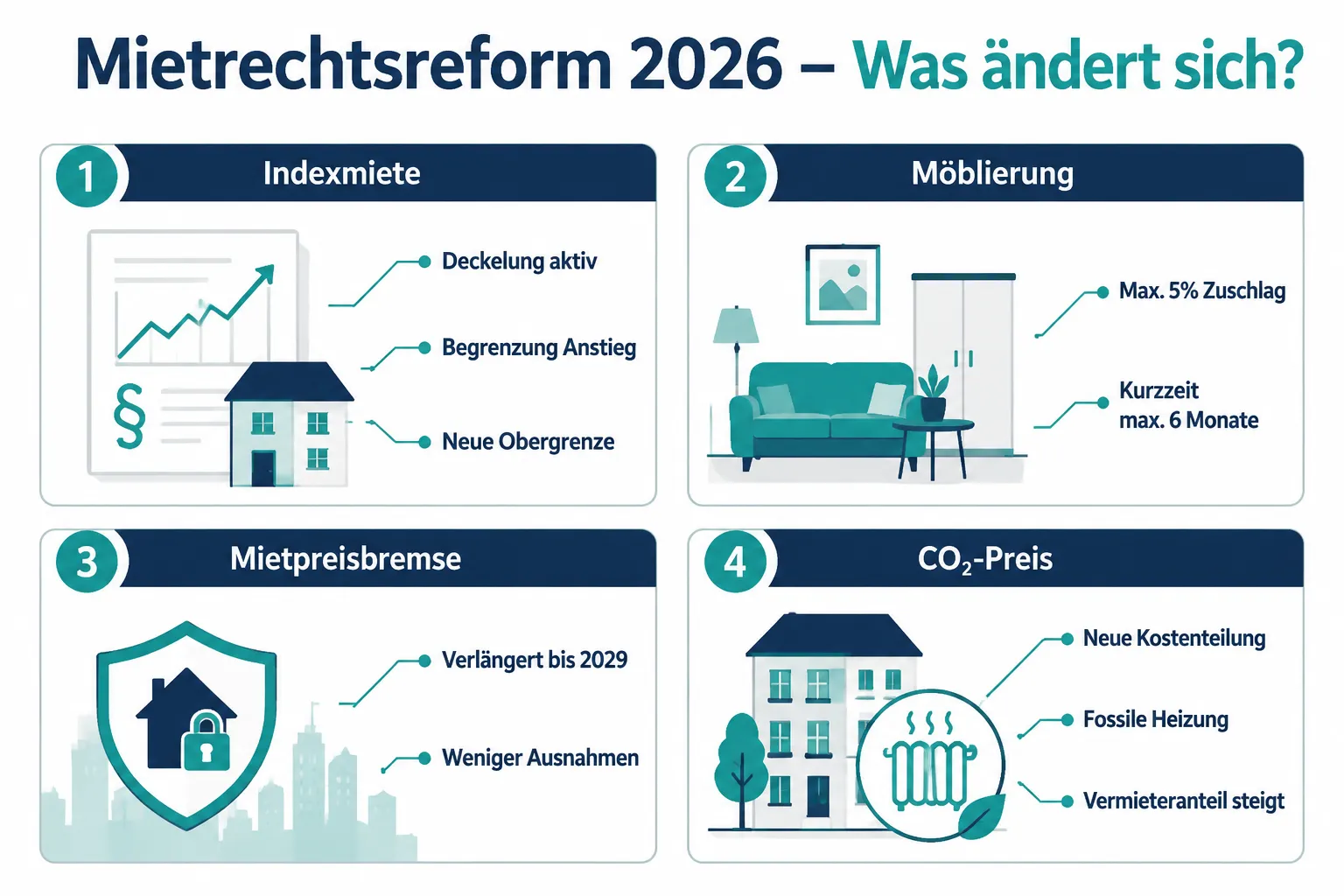 Mietrechtsreform 2026 – Was ändert sich?

1 Indexmiete

§

Deckelung aktiv

Begrenzung Anstieg

Neue Obergrenze

2 Möblierung

Max. 5% Zuschlag

Kurzzeit max. 6 Monate

3 Mietpreisbremse

Verlängert bis 2029

Weniger Ausnahmen

4 $CO_2$-Preis

Neue Kostenteilung

Fossile Heizung

Vermieteranteil steigt